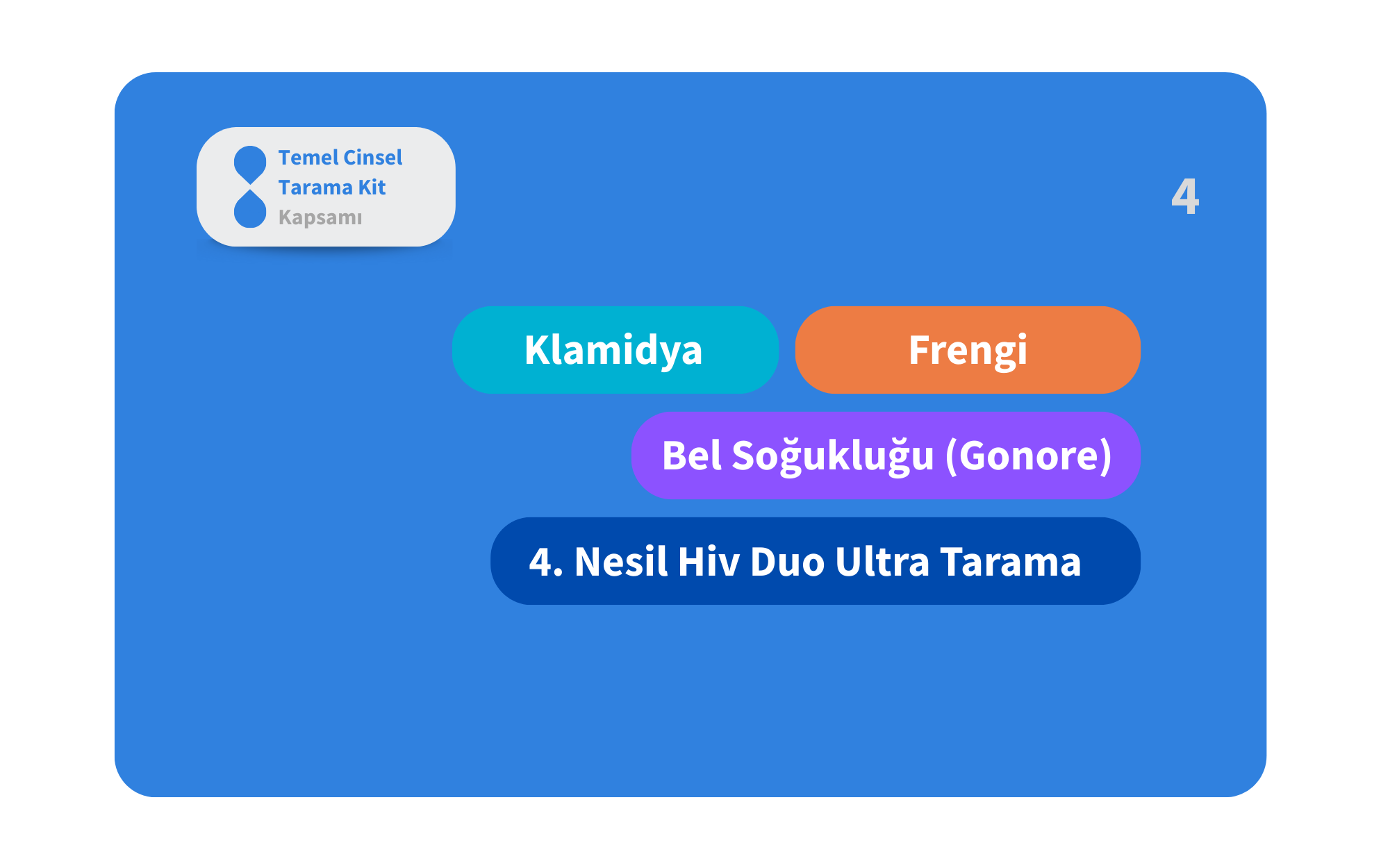 Temel Cinsel
Tarama Kit
Kapsamı

4

Klamidya

Frengi

Bel Soğukluğu (Gonore)

4. Nesil Hiv Duo Ultra Tarama